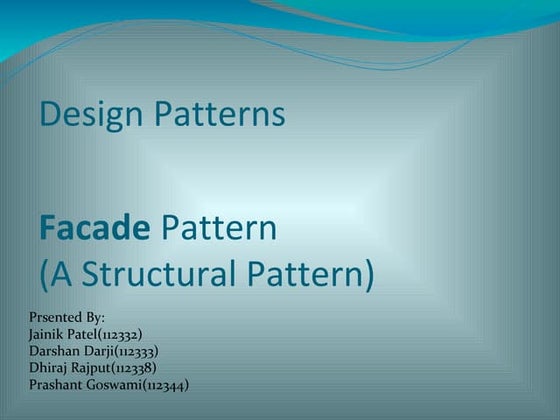 Design Patterns

Facade Pattern
(A Structural Pattern)

Prsented By:
Jainik Patel(112332)
Darshan Darji(112333)
Dhiraj Rajput(112338)
Prashant Goswami(112344)